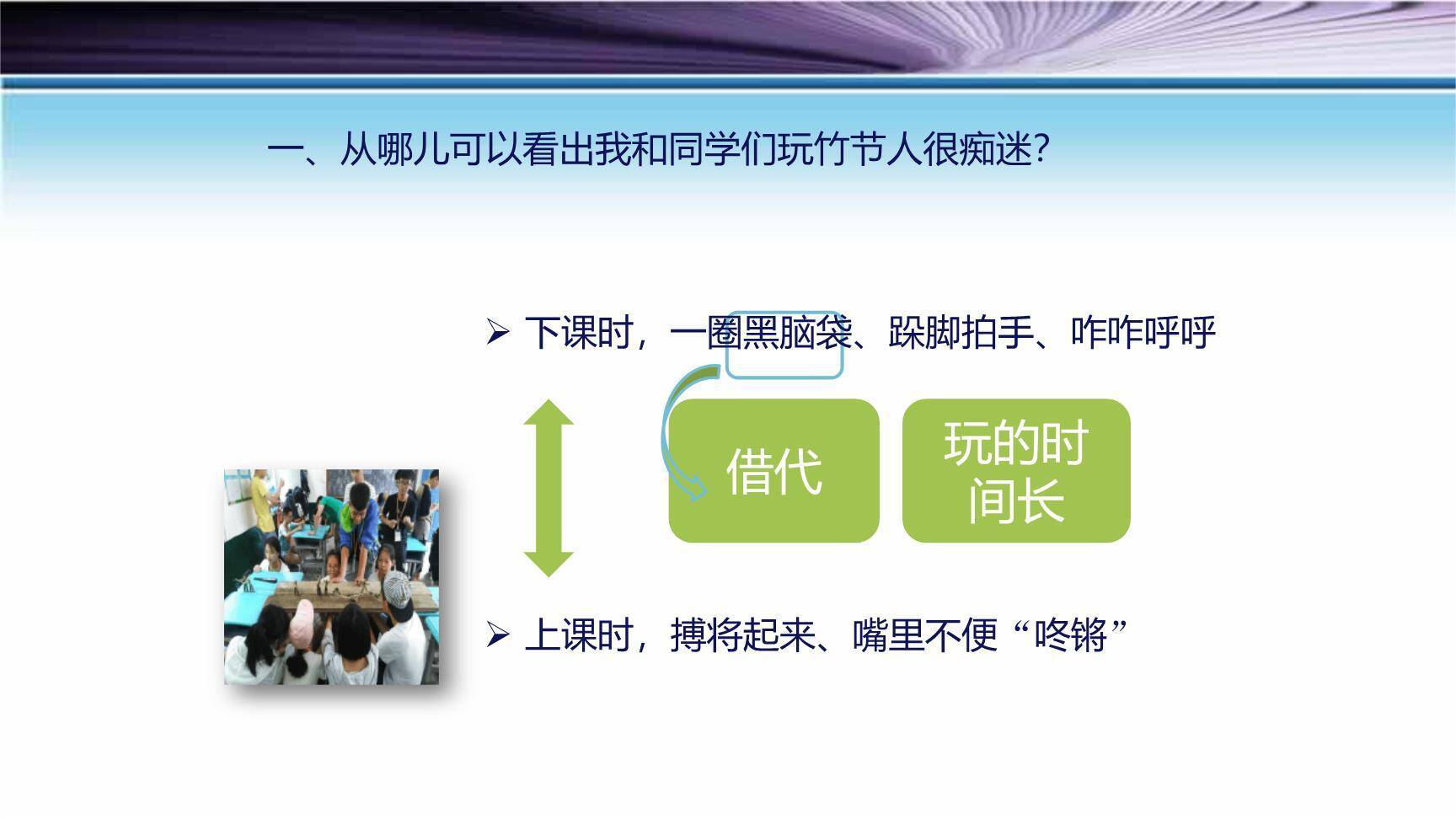 一、从哪儿可以看出我和同学们玩竹节人很痴迷?

➢ 下课时，一圈黑脑袋、跺脚拍手、咋咋呼呼

借代

玩的时间长

➢ 上课时，搏将起来、嘴里不便“咚锵”